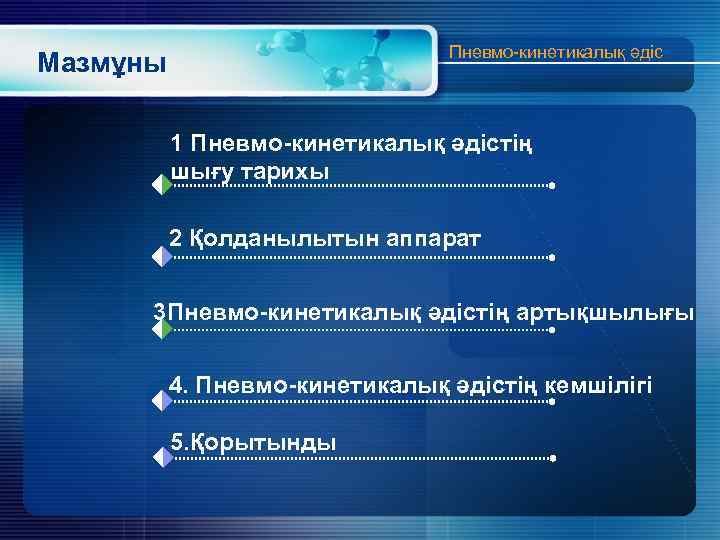 Мазмұны

Пневмо-кинетикалық әдіс

1 Пневмо-кинетикалық әдістің шығу тарихы

2 Қолданылытын аппарат

3Пневмо-кинетикалық әдістің артықшылығы

4. Пневмо-кинетикалық әдістің кемшілігі

5.Қорытынды